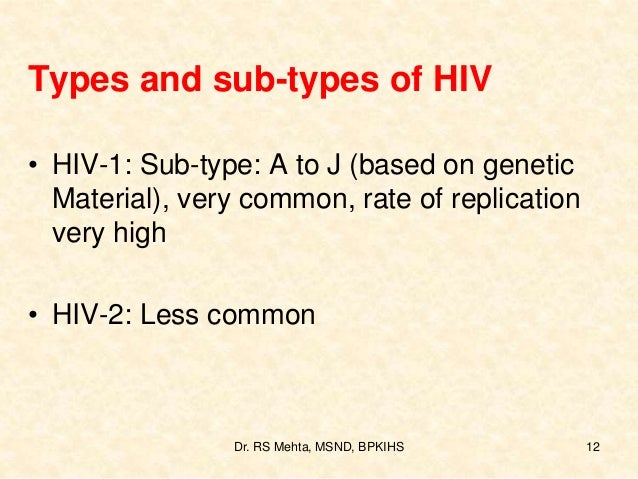 Types and sub-types of HIV

• HIV-1: Sub-type: A to J (based on genetic Material), very common, rate of replication very high

• HIV-2: Less common

Dr. RS Mehta, MSND, BPKIHS

12